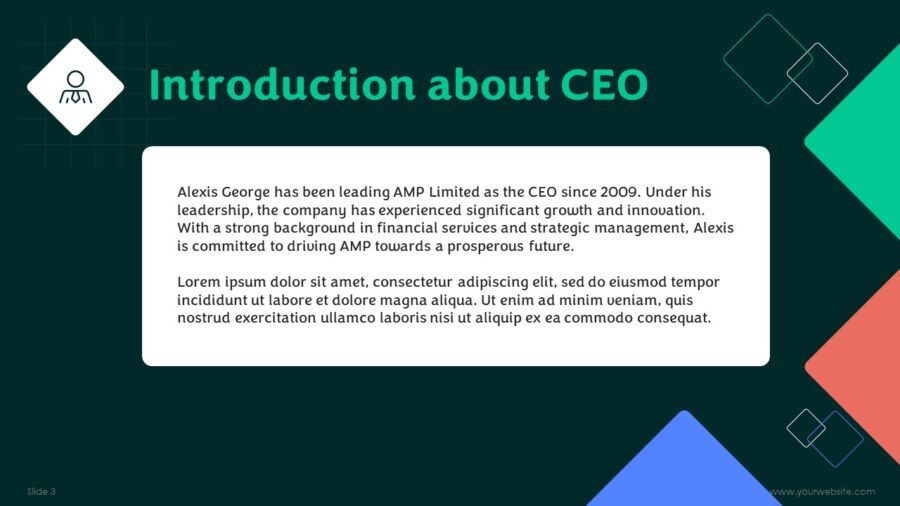 Introduction about CEO

Alexis George has been leading AMP Limited as the CEO since 2009. Under his leadership, the company has experienced significant growth and innovation. With a strong background in financial services and strategic management, Alexis is committed to driving AMP towards a prosperous future.

Lorem ipsum dolor sit amet, consectetur adipiscing elit, sed do eiusmod tempor incididunt ut labore et dolore magna aliqua. Ut enim ad minim veniam, quis nostrud exercitation ullamco laboris nisi ut aliquip ex ea commodo consequat.

Slide 3

www.yourwebsite.com